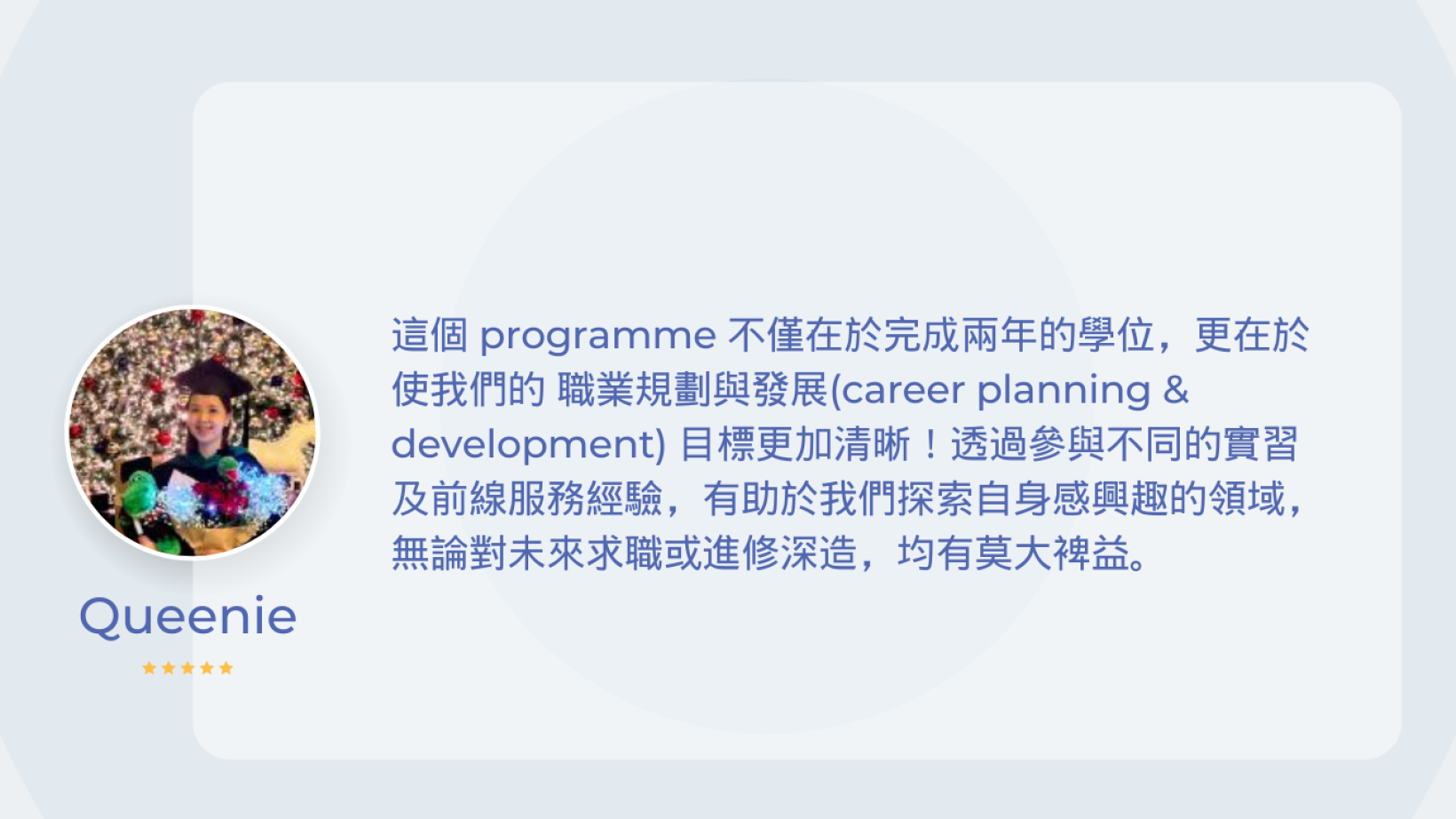 這個 programme 不僅在於完成兩年的學位，更在於使我們的 職業規劃與發展(career planning & development) 目標更加清晰！透過參與不同的實習及前線服務經驗，有助於我們探索自身感興趣的領域，無論對未來求職或進修深造，均有莫大裨益。

Queenie

★★★★★